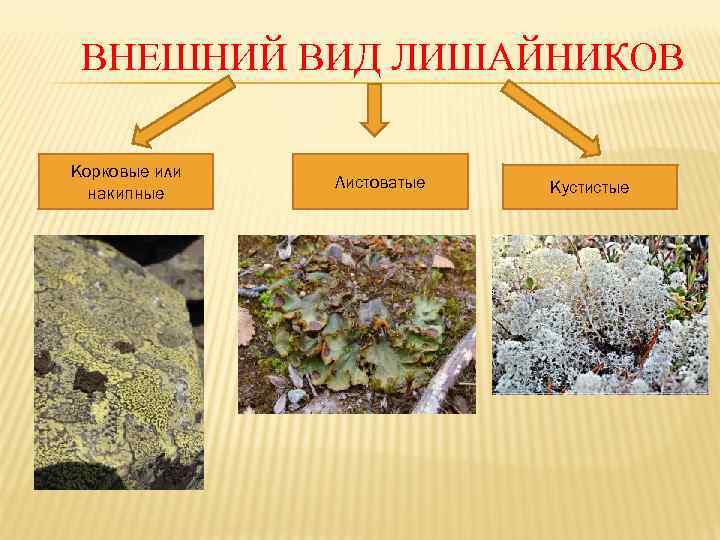 ВНЕШНИЙ ВИД ЛИШАЙНИКОВ

Корковые или накипные

Листоватые

Кустистые